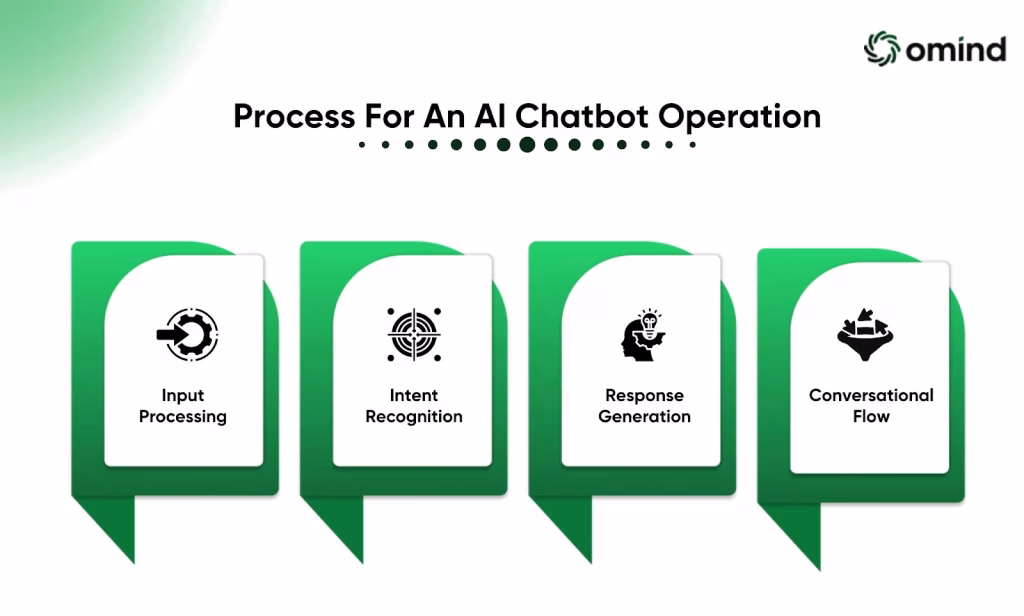 omind

Process For An AI Chatbot Operation

Input Processing

Intent Recognition

Response Generation

Conversational Flow